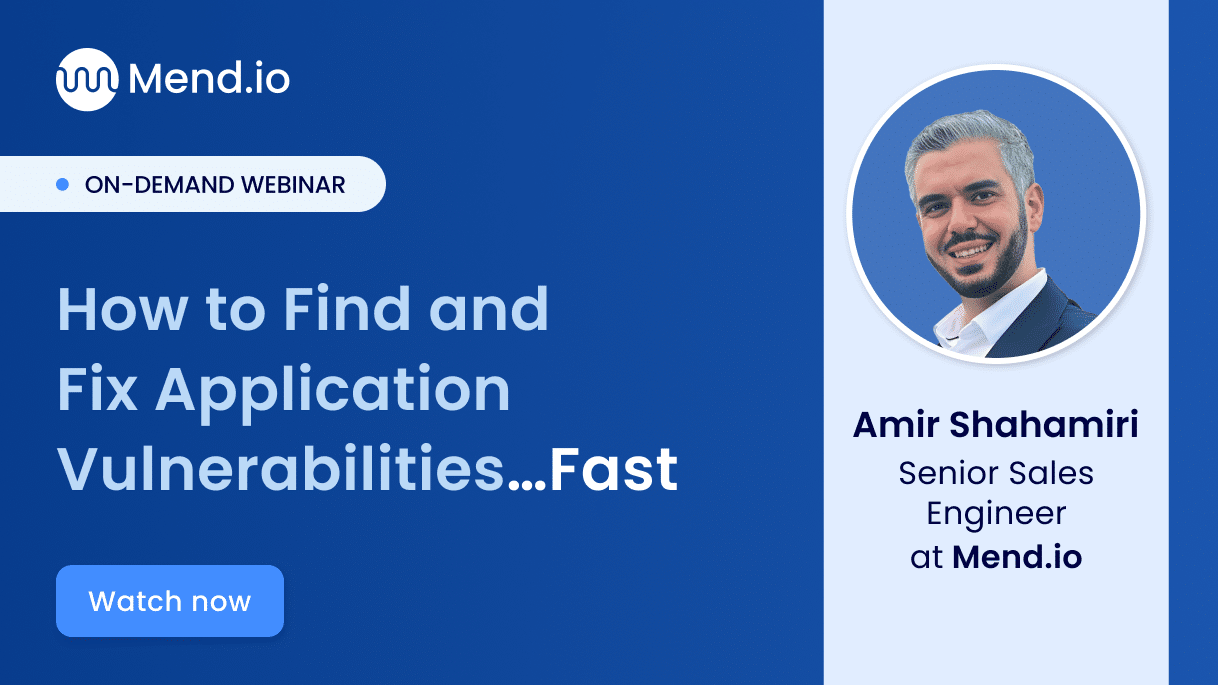 Mend.io

ON-DEMAND WEBINAR

How to Find and Fix Application Vulnerabilities...Fast

Watch now

Amir Shahamiri
Senior Sales Engineer at Mend.io